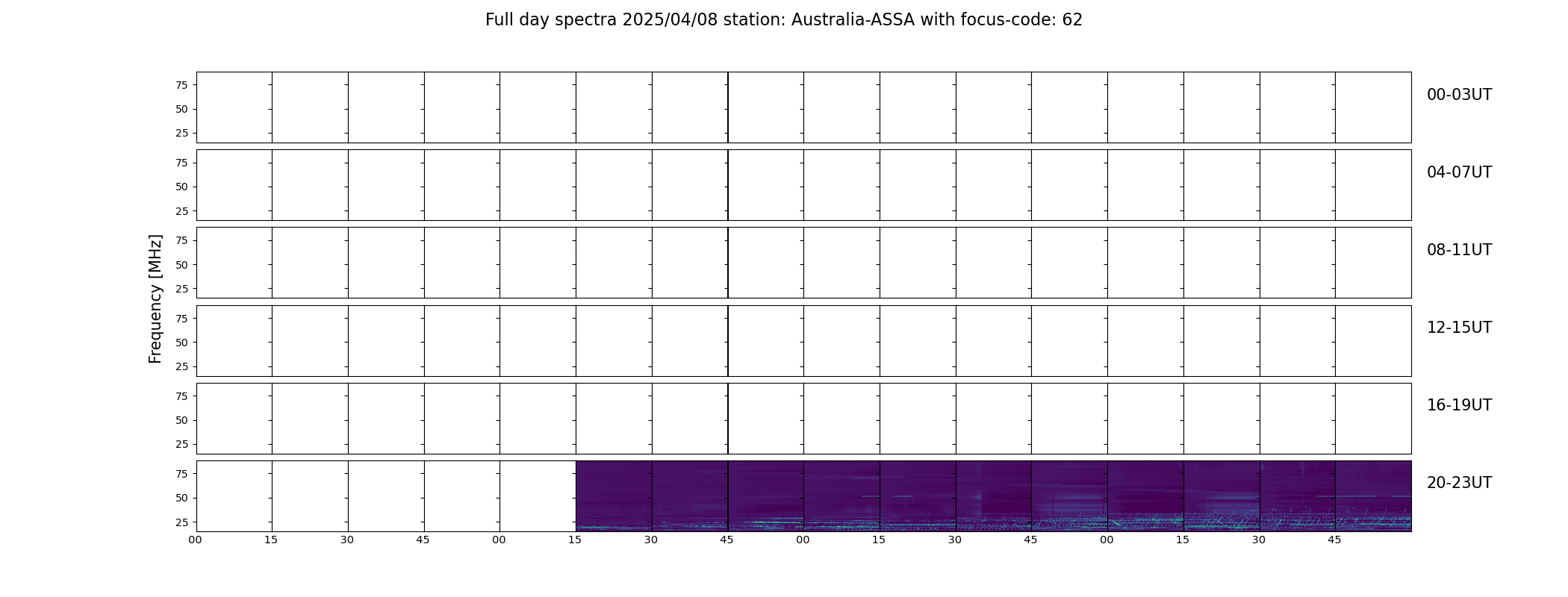 Full day spectra 2025/04/08 station: Australia-ASSA with focus-code: 62

Frequency [MHz]

75
50
25
00-03UT

75
50
25
04-07UT

75
50
25
08-11UT

75
50
25
12-15UT

75
50
25
16-19UT

75
50
25
20-23UT

00 15 30 45 00 15 30 45 00 15 30 45 00 15 30 45